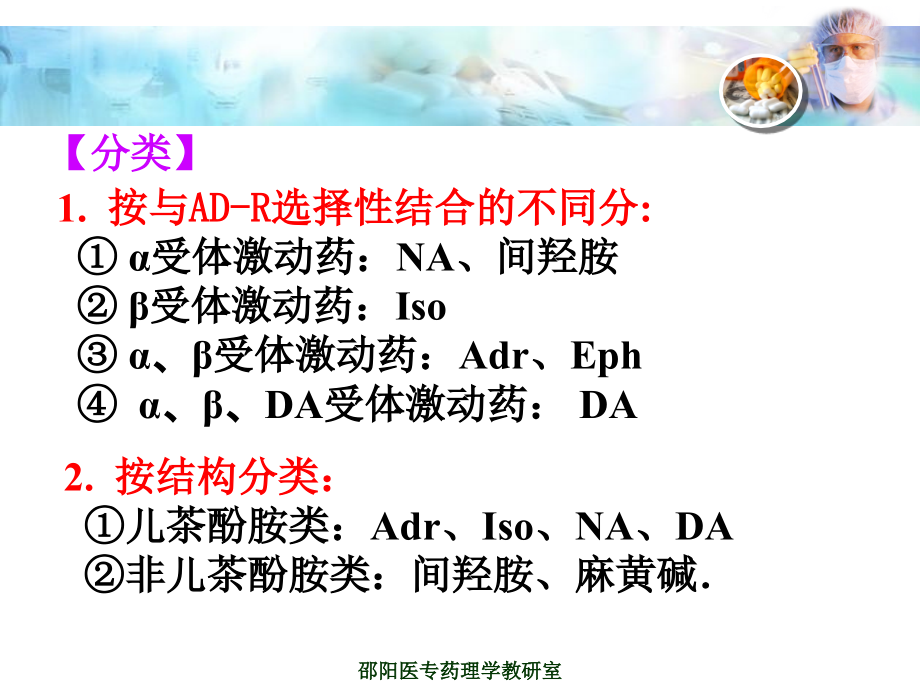 【分类】

1. 按与AD-R选择性结合的不同分:

① α受体激动药：NA、间羟胺

② β受体激动药：Iso

③ α、β受体激动药：Adr、Eph

④ α、β、DA受体激动药： DA

2. 按结构分类：

①儿茶酚胺类：Adr、Iso、NA、DA

②非儿茶酚胺类：间羟胺、麻黄碱.

邵阳医专药理学教研室